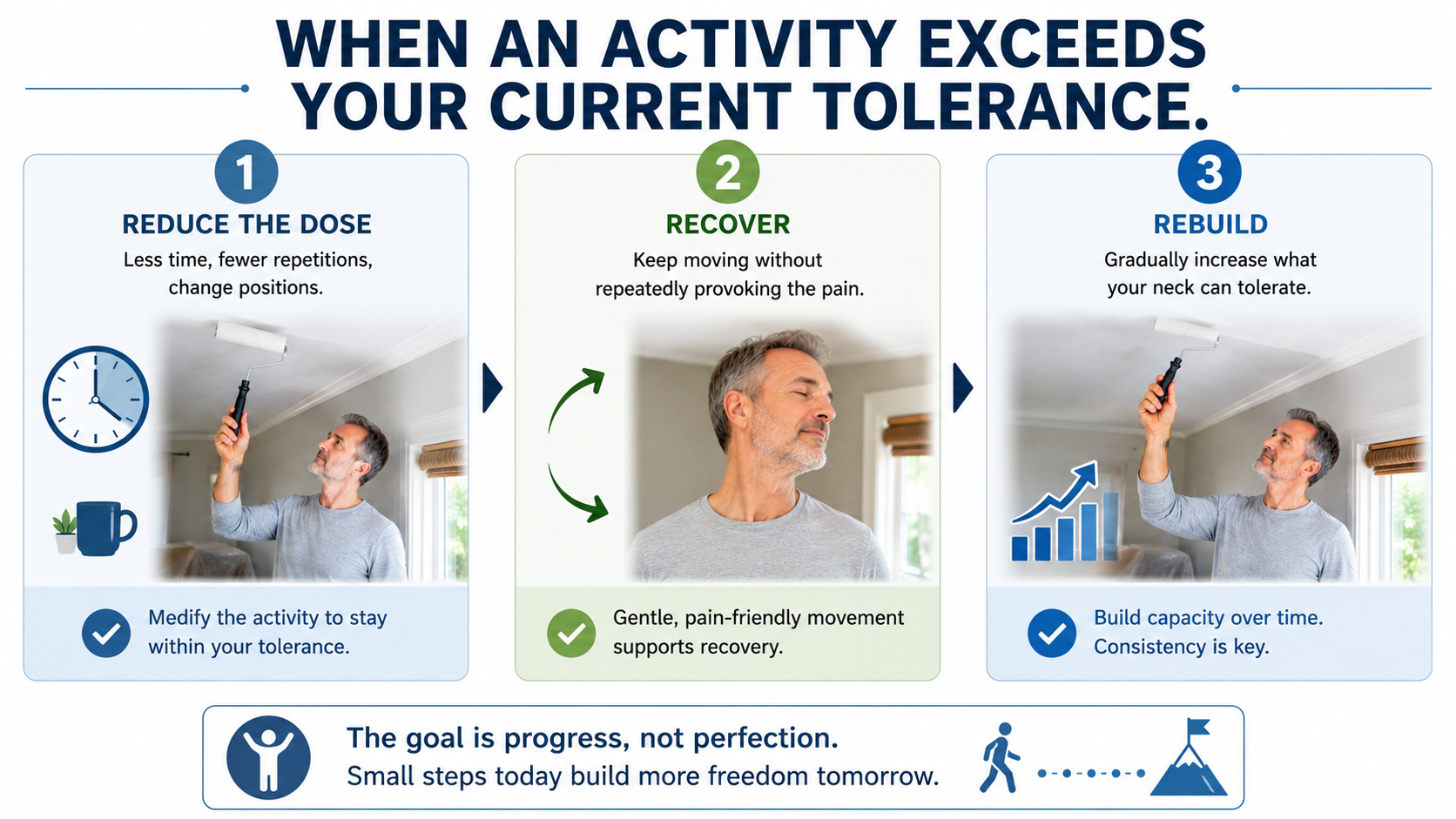 WHEN AN ACTIVITY EXCEEDS YOUR CURRENT TOLERANCE.

1
REDUCE THE DOSE
Less time, fewer repetitions, change positions.

Medify the activity to stay within your tolerance.

2
RECOVER
Keep moving without repeatedly provoking the pain.

Gentle, pain-friendly movement supports recovery.

3
REBUILD
Gradually increase what your neck can tolerate.

Build capacity over time. Consistency is key.

The goal is progress, not perfection.
Small steps today build more freedom tomorrow.